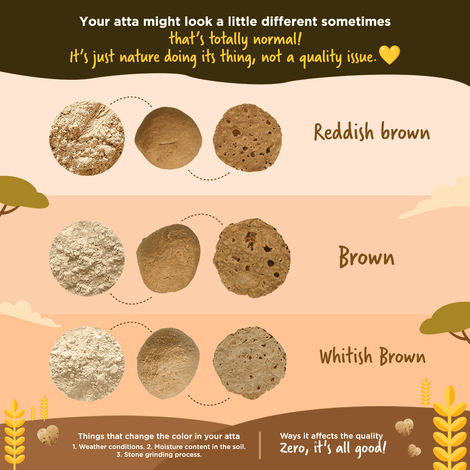 Your atta might look a little different sometimes
that's totally normal!
It's just nature doing its thing, not a quality issue.

Reddish brown

Brown

Whitish Brown

Things that change the color in your atta
1. Weather conditions. 2. Moisture content in the soil.
3. Stone grinding process.

Ways it affects the quality
Zero, it's all good!